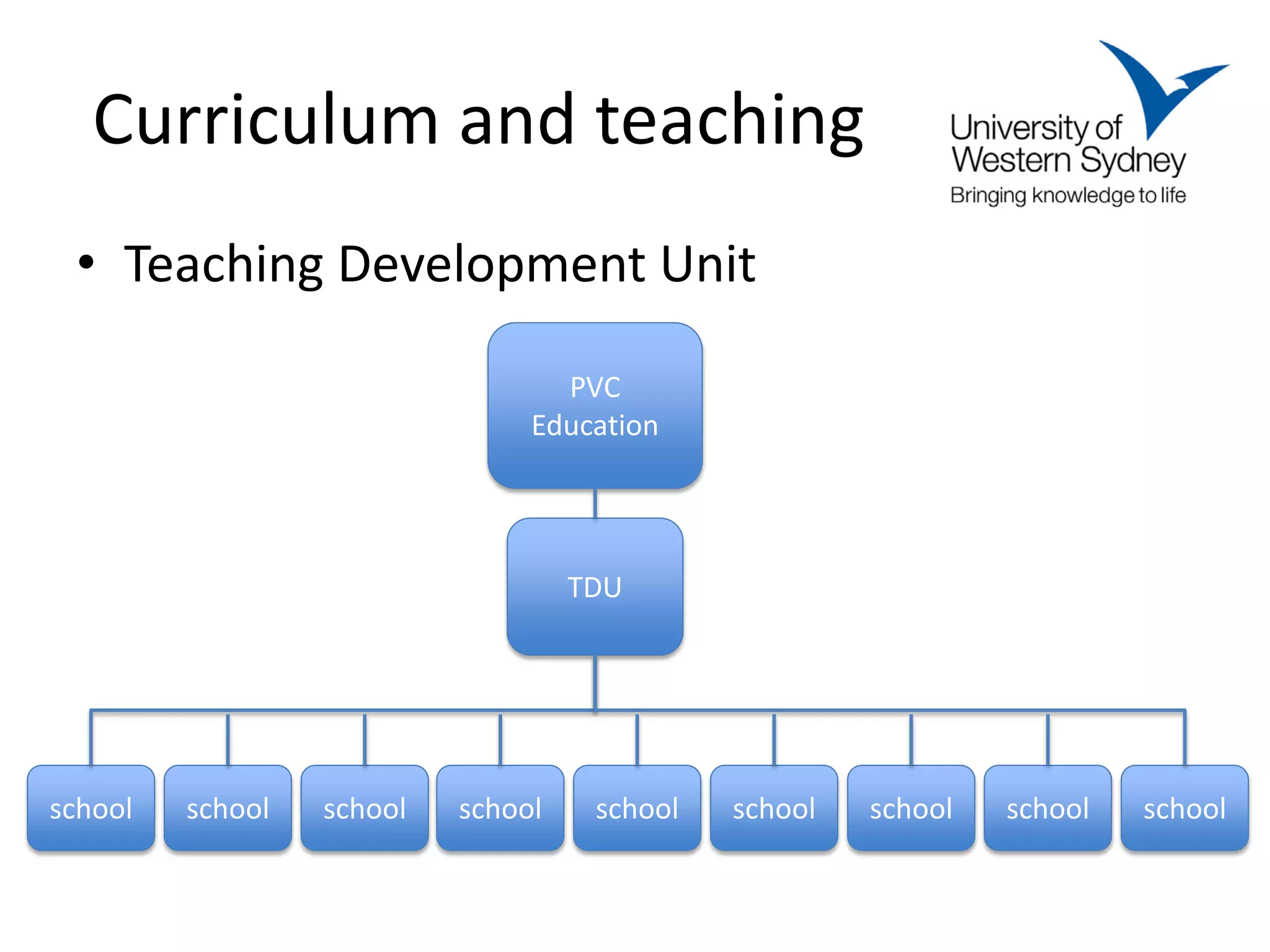 Curriculum and teaching

University of Western Sydney
Bringing knowledge to life

• Teaching Development Unit

PVC Education

TDU

school school school school school school school school school